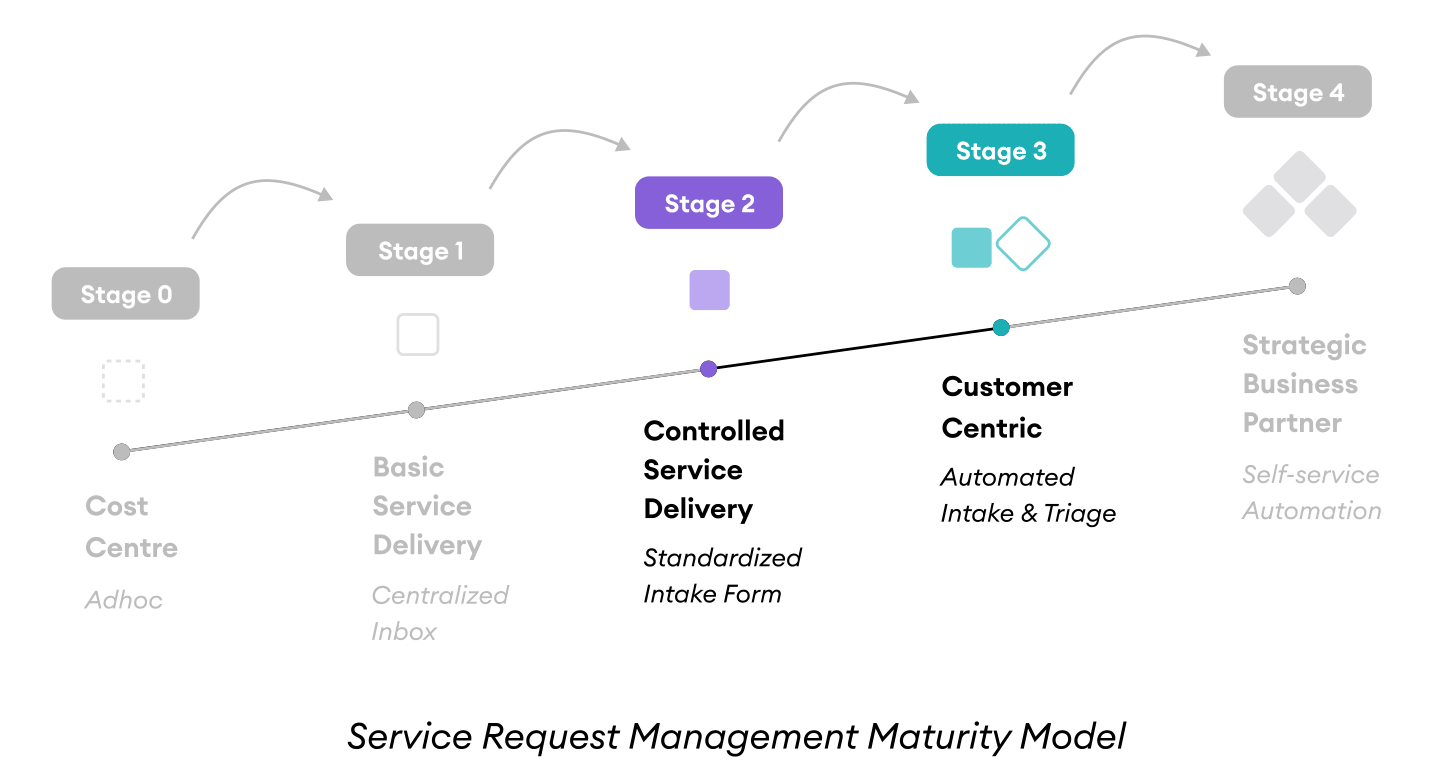 Stage 0

Cost Centre

Adhoc

Stage 1

Basic Service Delivery

Centralized Inbox

Stage 2

Controlled Service Delivery

Standardized Intake Form

Stage 3

Customer Centric

Automated Intake & Triage

Stage 4

Strategic Business Partner

Self-service Automation

Service Request Management Maturity Model